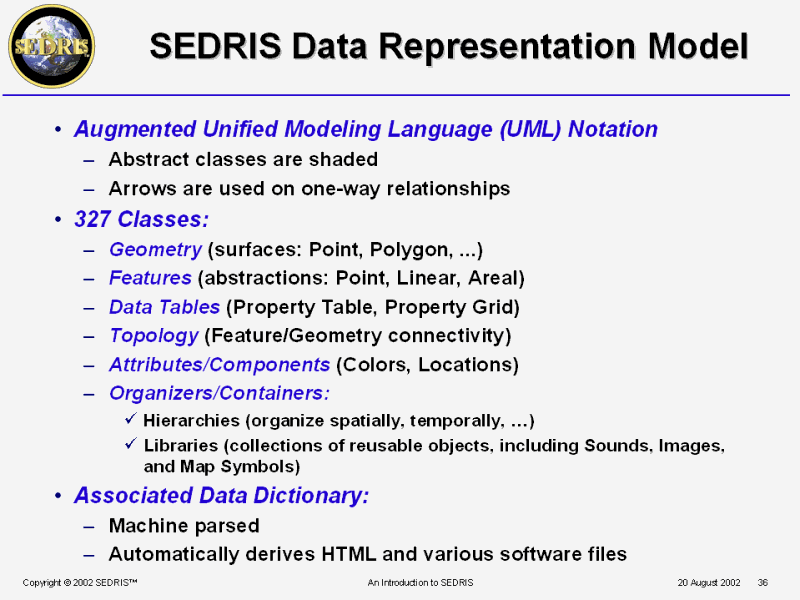 SEDRIS

SEDRIS Data Representation Model

• Augmented Unified Modeling Language (UML) Notation
– Abstract classes are shaded
– Arrows are used on one-way relationships
• 327 Classes:
– Geometry (surfaces: Point, Polygon, ...)
– Features (abstractions: Point, Linear, Areal)
– Data Tables (Property Table, Property Grid)
– Topology (Feature/Geometry connectivity)
– Attributes/Components (Colors, Locations)
– Organizers/Containers:
✓ Hierarchies (organize spatially, temporally, ...)
✓ Libraries (collections of reusable objects, including Sounds, Images, and Map Symbols)
• Associated Data Dictionary:
– Machine parsed
– Automatically derives HTML and various software files

Copyright © 2002 SEDRIS™ An Introduction to SEDRIS 20 August 2002 36